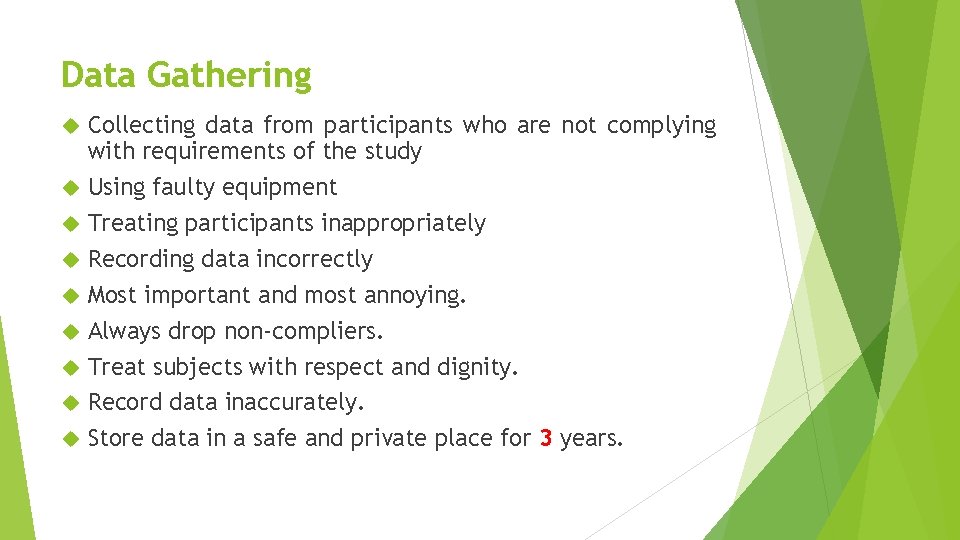 Data Gathering

Collecting data from participants who are not complying with requirements of the study

Using faulty equipment

Treating participants inappropriately

Recording data incorrectly

Most important and most annoying.

Always drop non-compliers.

Treat subjects with respect and dignity.

Record data inaccurately.

Store data in a safe and private place for 3 years.